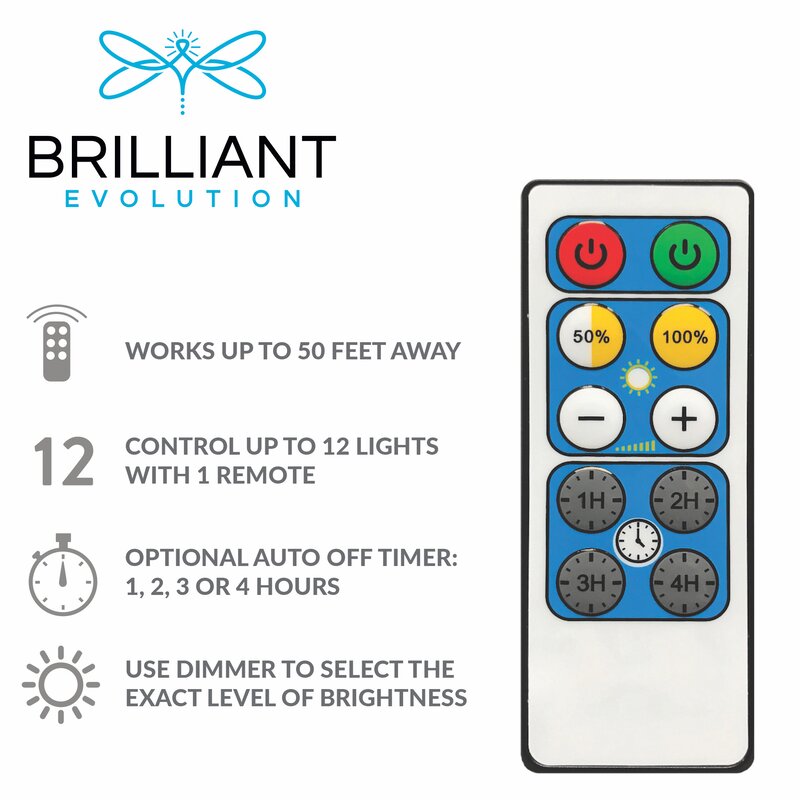 BRILLIANT
EVOLUTION

WORKS UP TO 50 FEET AWAY

12 CONTROL UP TO 12 LIGHTS WITH 1 REMOTE

OPTIONAL AUTO OFF TIMER: 1, 2, 3 OR 4 HOURS

USE DIMMER TO SELECT THE EXACT LEVEL OF BRIGHTNESS

50%
100%
−
+
1H
2H
3H
4H